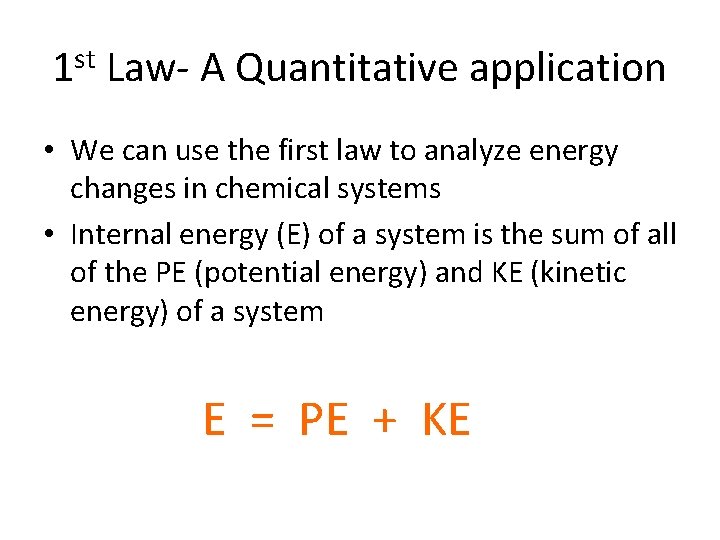 1$^{st}$ Law- A Quantitative application

• We can use the first law to analyze energy changes in chemical systems

• Internal energy (E) of a system is the sum of all of the PE (potential energy) and KE (kinetic energy) of a system

$E = PE + KE$